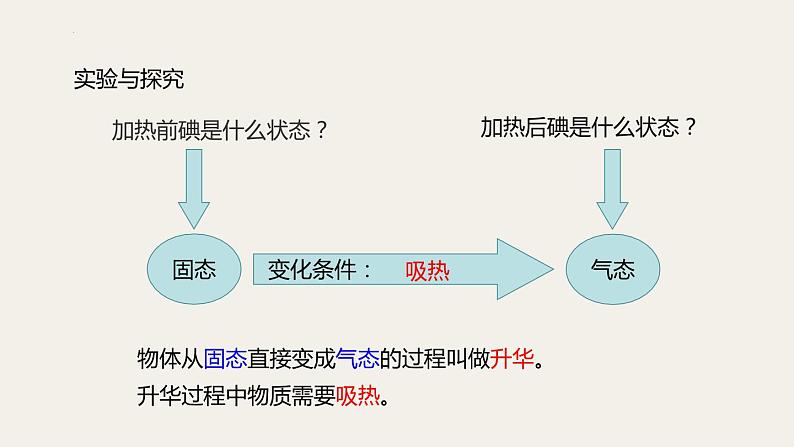 实验与探究

加热前碘是什么状态？

加热后碘是什么状态？

固态

变化条件： 吸热

气态

物体从固态直接变成气态的过程叫做升华。

升华过程中物质需要吸热。